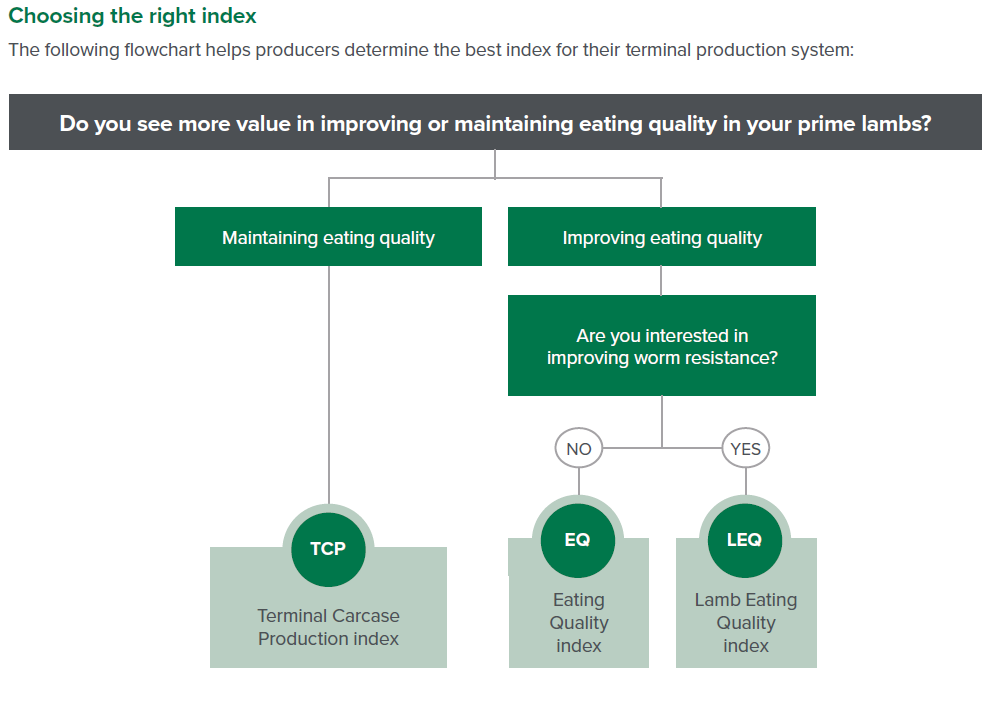 Choosing the right index

The following flowchart helps producers determine the best index for their terminal production system:

Do you see more value in improving or maintaining eating quality in your prime lambs?

Maintaining eating quality

Improving eating quality

Are you interested in improving worm resistance?

NO

YES

TCP

Terminal Carcase Production index

EQ

Eating Quality index

LEQ

Lamb Eating Quality index